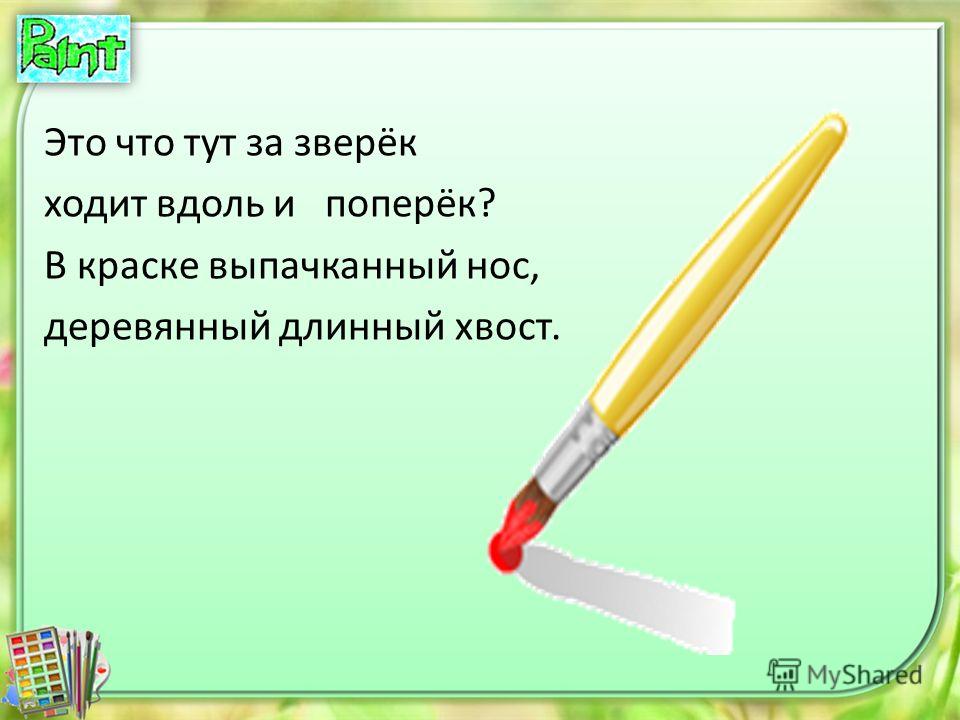 Paint

Это что тут за зверёк
ходит вдоль и поперёк?
В краске выпачканный нос,
деревянный длинный хвост.

MyShared